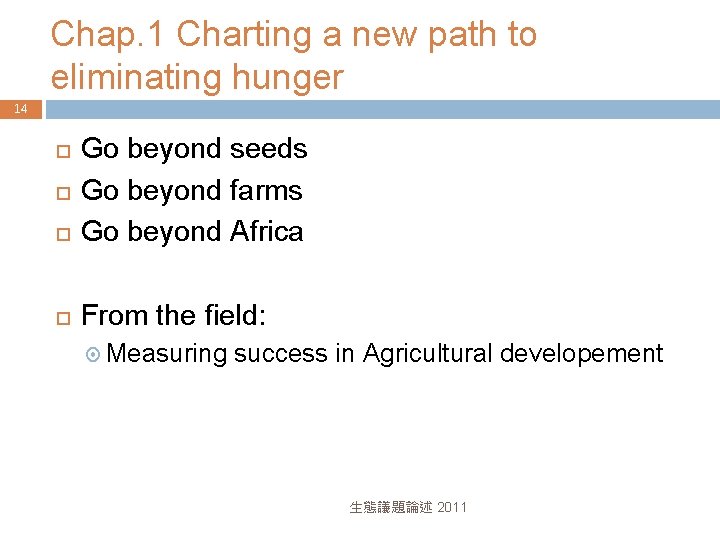 Chap.1 Charting a new path to eliminating hunger

14

Go beyond seeds
Go beyond farms
Go beyond Africa

From the field:
Measuring success in Agricultural developement

生態議題論述 2011